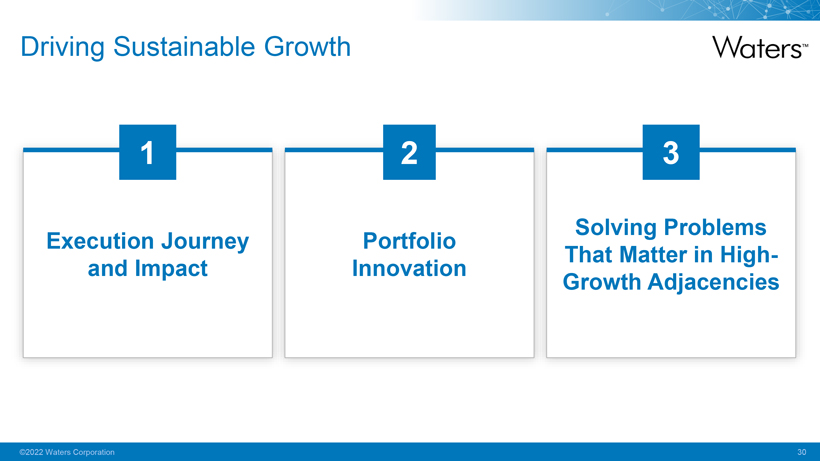 Driving Sustainable Growth

Waters™

1

Execution Journey and Impact

2

Portfolio Innovation

3

Solving Problems That Matter in High-Growth Adjacencies

©2022 Waters Corporation

30